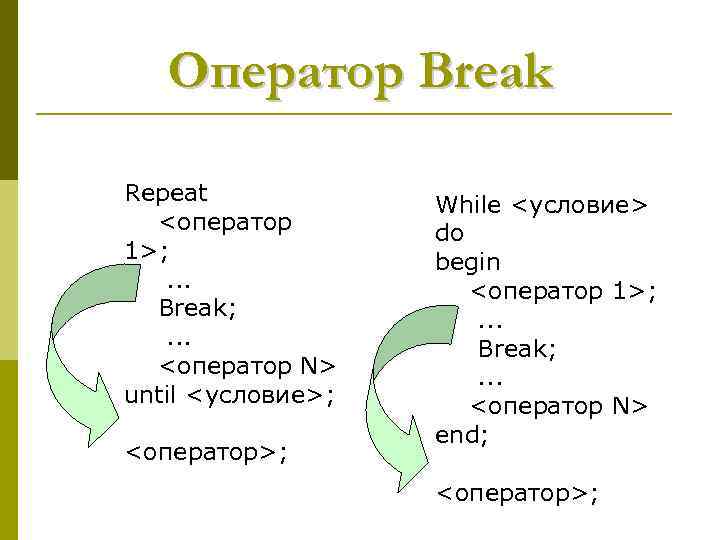 Оператор Break

Repeat
<оператор 1>;
...
Break;
...
<оператор N>
until <условие>;

<оператор>;

While <условие> do
begin
<оператор 1>;
...
Break;
...
<оператор N>
end;

<оператор>;